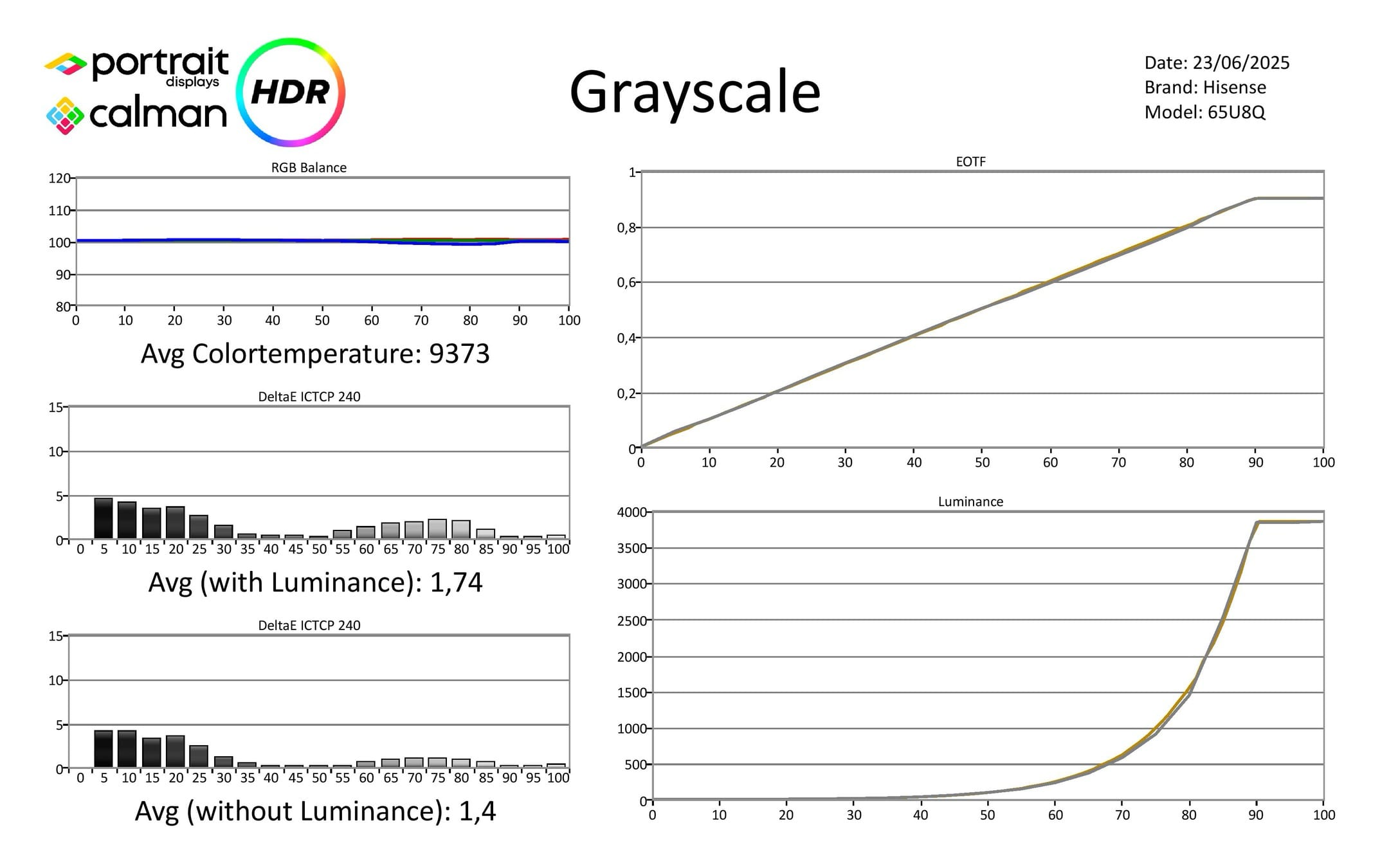 portrait displays
calman
HDR

Grayscale

Date: 23/06/2025
Brand: Hisense
Model: 65U8Q

RGB Balance
120
110
100
90
80
0 10 20 30 40 50 60 70 80 90 100

Avg Colortemperature: 9373

DeltaE ICTCP 240
15
10
5
0
0 5 10 15 20 25 30 35 40 45 50 55 60 65 70 75 80 85 90 95 100

Avg (with Luminance): 1,74

DeltaE ICTCP 240
15
10
5
0
0 5 10 15 20 25 30 35 40 45 50 55 60 65 70 75 80 85 90 95 100

Avg (without Luminance): 1,4

EOTF
1
0,8
0,6
0,4
0,2
0
0 10 20 30 40 50 60 70 80 90 100

Luminance
4000
3500
3000
2500
2000
1500
1000
500
0
0 10 20 30 40 50 60 70 80 90 100